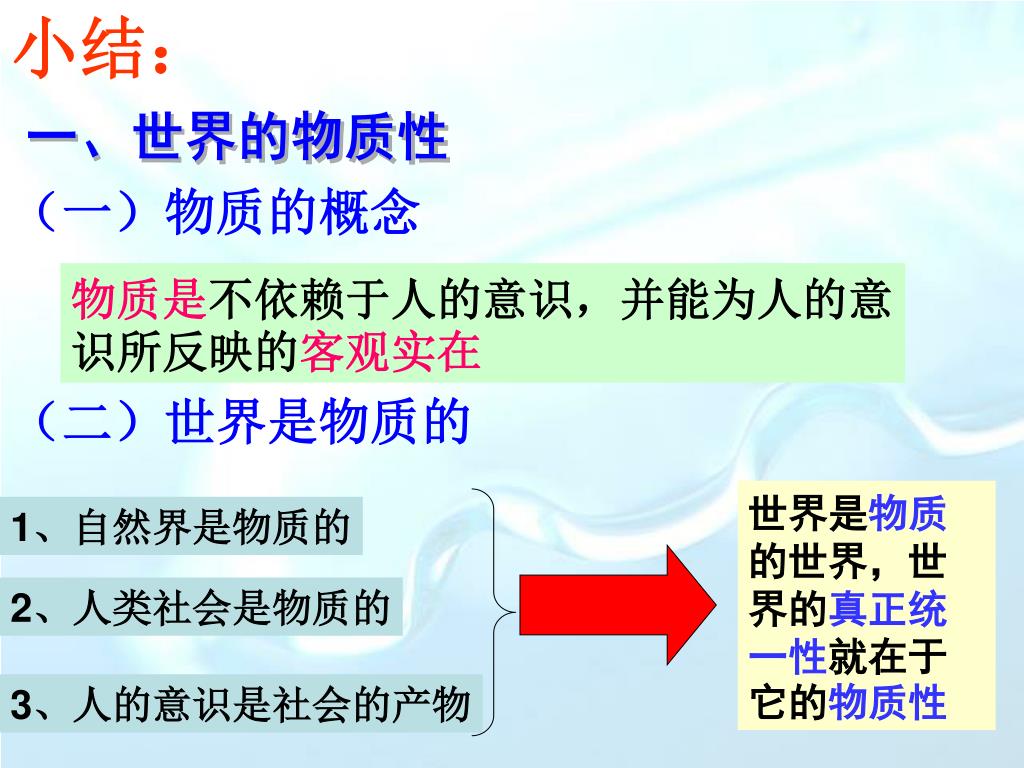 小结：

一、世界的物质性

（一）物质的概念

物质是不依赖于人的意识，并能为人的意识所反映的客观实在

（二）世界是物质的

1、自然界是物质的

2、人类社会是物质的

3、人的意识是社会的产物

世界是物质的世界，世界的真正统一性就在于它的物质性